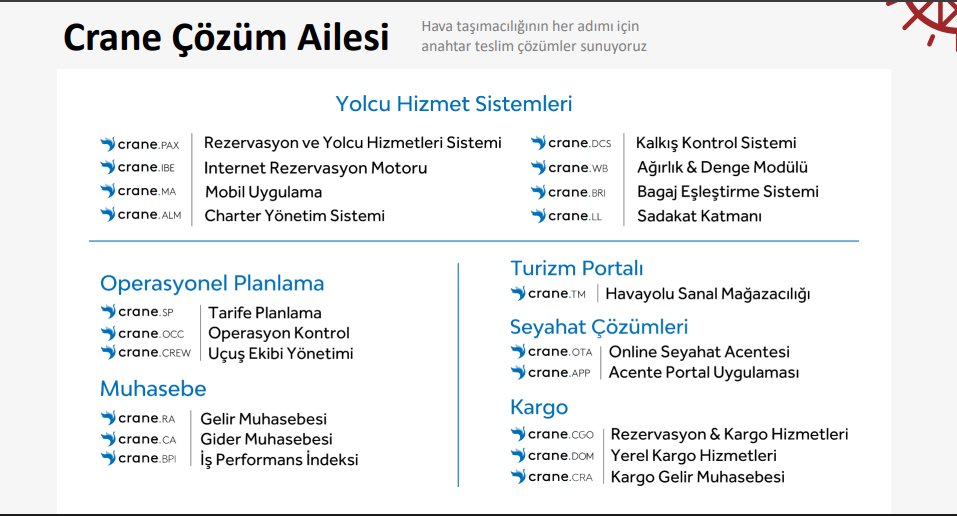 Crane Çözüm Ailesi

Hava taşımacılığının her adımı için anahtar teslim çözümler sunuyoruz

Yolcu Hizmet Sistemleri

crane.PAX | Rezervasyon ve Yolcu Hizmetleri Sistemi
crane.IBE | Internet Rezervasyon Motoru
crane.MA | Mobil Uygulama
crane.ALM | Charter Yönetim Sistemi

crane.DCS | Kalkış Kontrol Sistemi
crane.WB | Ağırlık & Denge Modülü
crane.BRI | Bagaj Eşleştirme Sistemi
crane.LL | Sadakat Katmanı

Operasyonel Planlama
crane.SP | Tarife Planlama
crane.OCC | Operasyon Kontrol
crane.CREW | Uçuş Ekibi Yönetimi

Muhasebe
crane.RA | Gelir Muhasebesi
crane.CA | Gider Muhasebesi
crane.BPI | İş Performans İndeksi

Turizm Portalı
crane.TM | Havayolu Sanal Mağazacılığı

Seyahat Çözümleri
crane.OTA | Online Seyahat Acentesi
crane.APP | Acente Portal Uygulaması

Kargo
crane.CGO | Rezervasyon & Kargo Hizmetleri
crane.DOM | Yerel Kargo Hizmetleri
crane.CRA | Kargo Gelir Muhasebesi